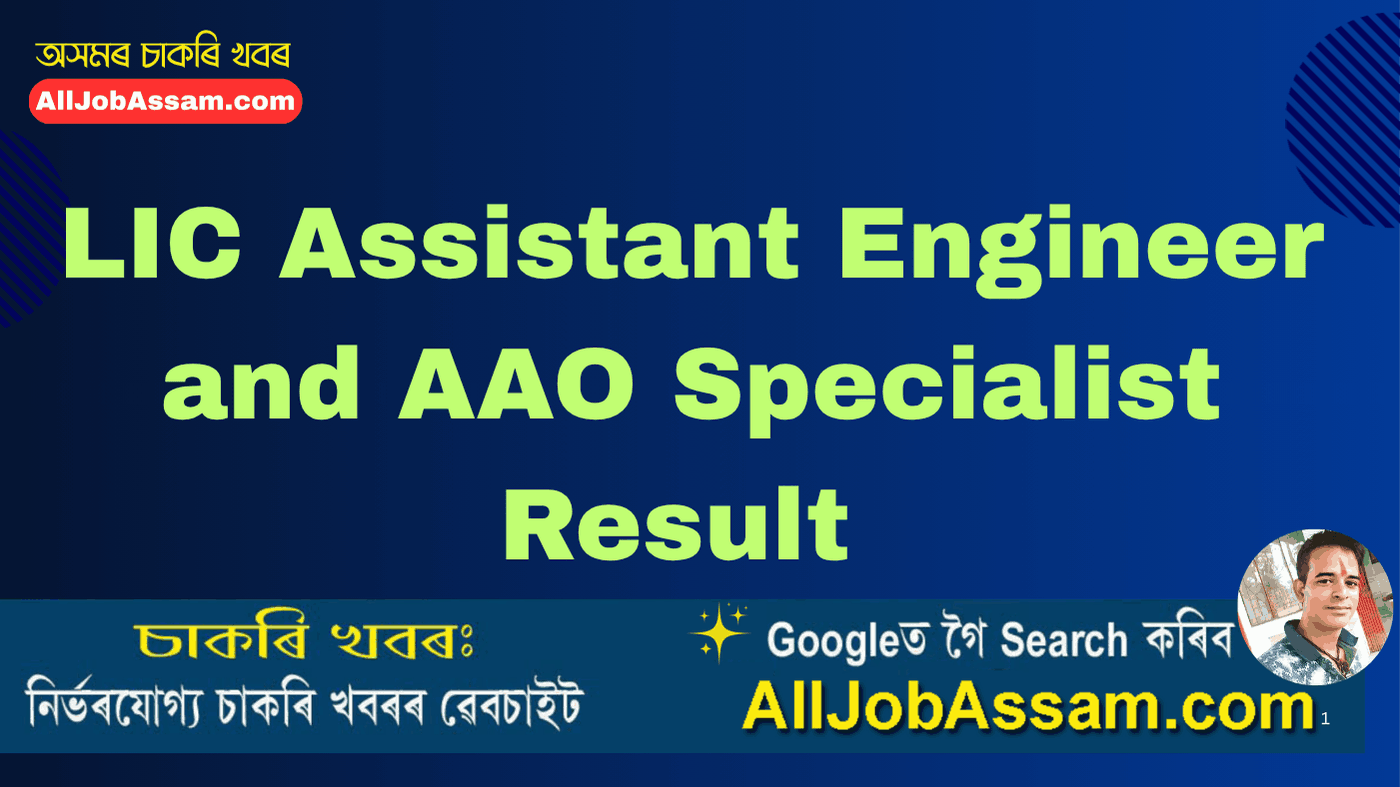 অসমৰ চাকৰি খবৰ
AllJobAssam.com

LIC Assistant Engineer and AAO Specialist Result

চাকৰি খবৰঃ
নিৰ্ভৰযোগ্য চাকৰি খবৰৰ ৱেবচাইট

Googleত গৈ Search কৰিব
AllJobAssam.com

1